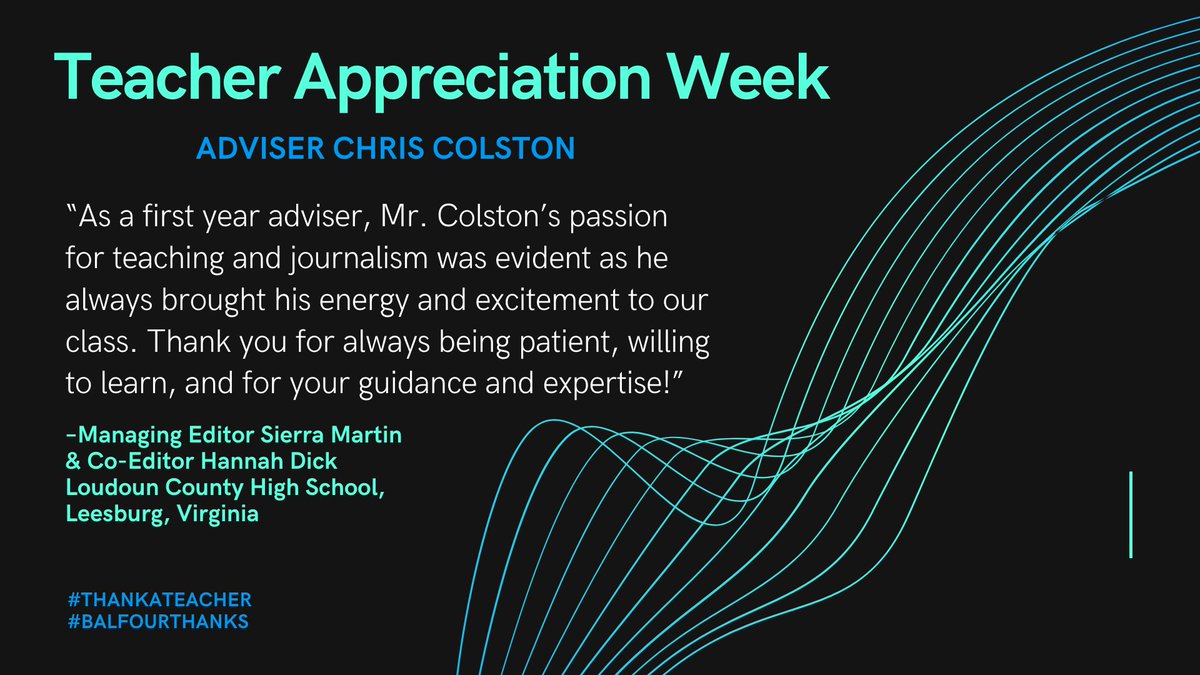 Teacher Appreciation Week

ADVISER CHRIS COLSTON

“As a first year adviser, Mr. Colston’s passion for teaching and journalism was evident as he always brought his energy and excitement to our class. Thank you for always being patient, willing to learn, and for your guidance and expertise!”

-Managing Editor Sierra Martin & Co-Editor Hannah Dick Loudoun County High School, Leesburg, Virginia

#THANKATEACHER
#BALFOURTHANKS